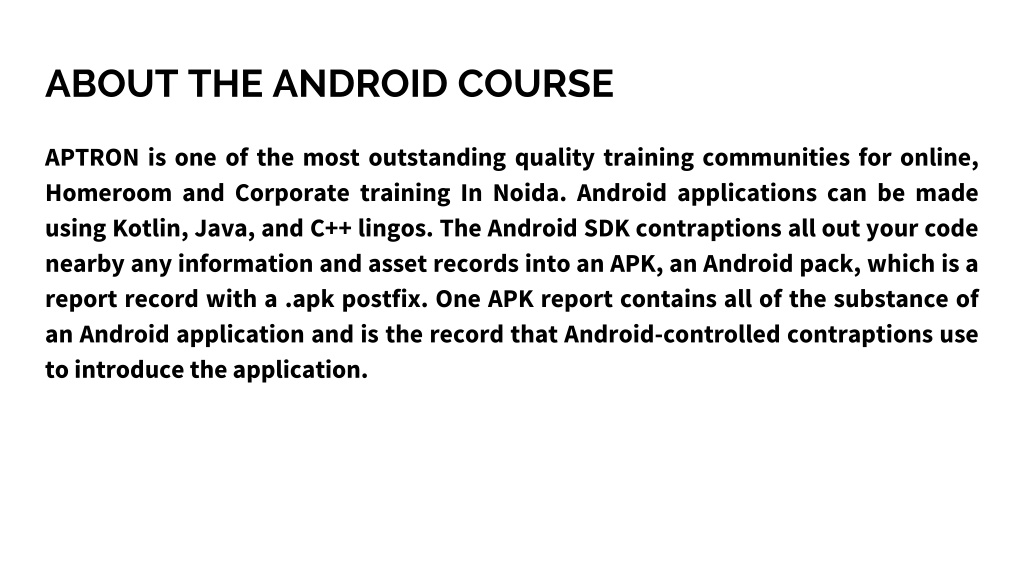 ABOUT THE ANDROID COURSE

APTRON is one of the most outstanding quality training communities for online, Homeroom and Corporate training In Noida. Android applications can be made using Kotlin, Java, and C++ lingos. The Android SDK contraptions all out your code nearby any information and asset records into an APK, an Android pack, which is a report record with a .apk postfix. One APK report contains all of the substance of an Android application and is the record that Android-controlled contraptions use to introduce the application.